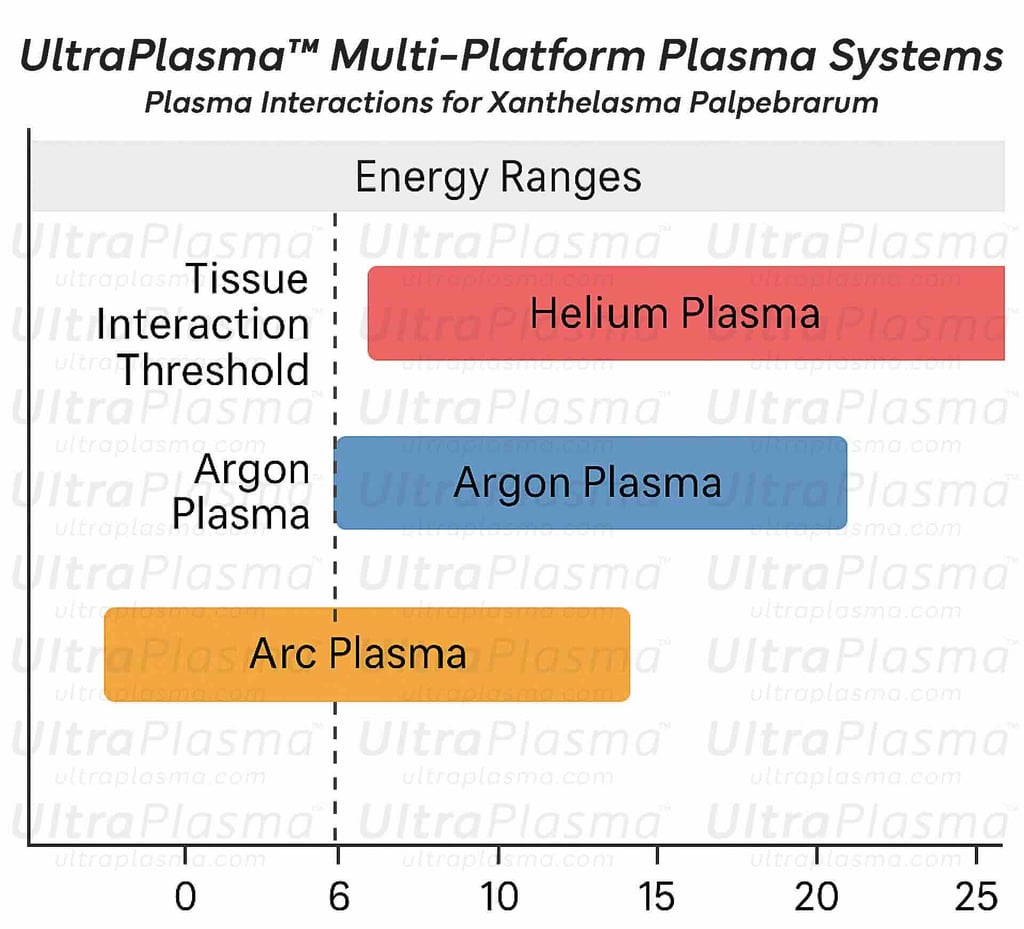 UltraPlasma™ Multi-Platform Plasma Systems
Plasma Interactions for Xanthelasma Palpebrarum

Energy Ranges

Tissue Interaction Threshold

Helium Plasma

Argon Plasma

Argon Plasma

Arc Plasma

0 6 10 15 20 25

UltraPlasma™
ultraplasma.com